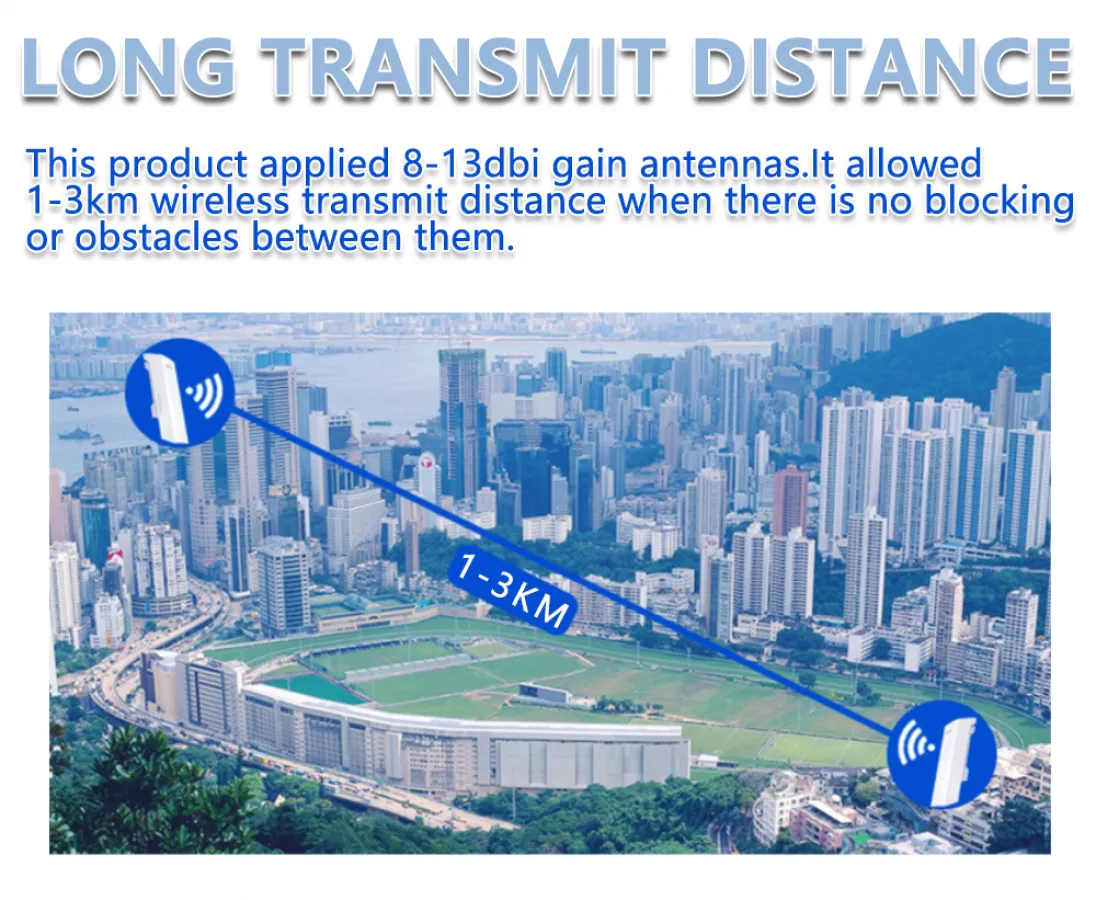 LONG TRANSMIT DISTANCE

This product applied 8-13dbi gain antennas.It allowed 1-3km wireless transmit distance when there is no blocking or obstacles between them.

1-3KM